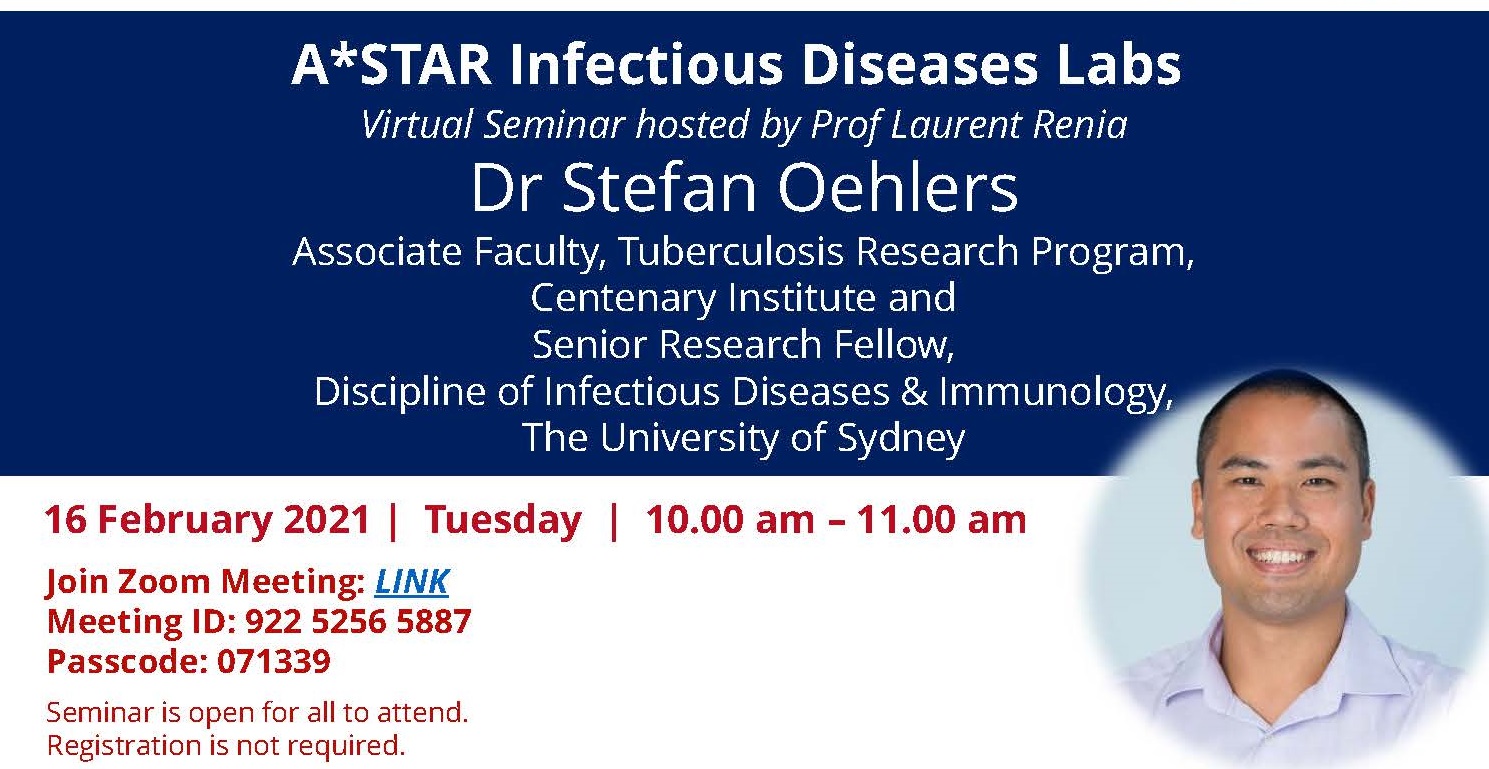 A*STAR Infectious Diseases Labs
Virtual Seminar hosted by Prof Laurent Renia
Dr Stefan Oehlers
Associate Faculty, Tuberculosis Research Program, Centenary Institute and Senior Research Fellow, Discipline of Infectious Diseases & Immunology, The University of Sydney

16 February 2021 | Tuesday | 10.00 am – 11.00 am

Join Zoom Meeting: LINK
Meeting ID: 922 5256 5887
Passcode: 071339

Seminar is open for all to attend.
Registration is not required.